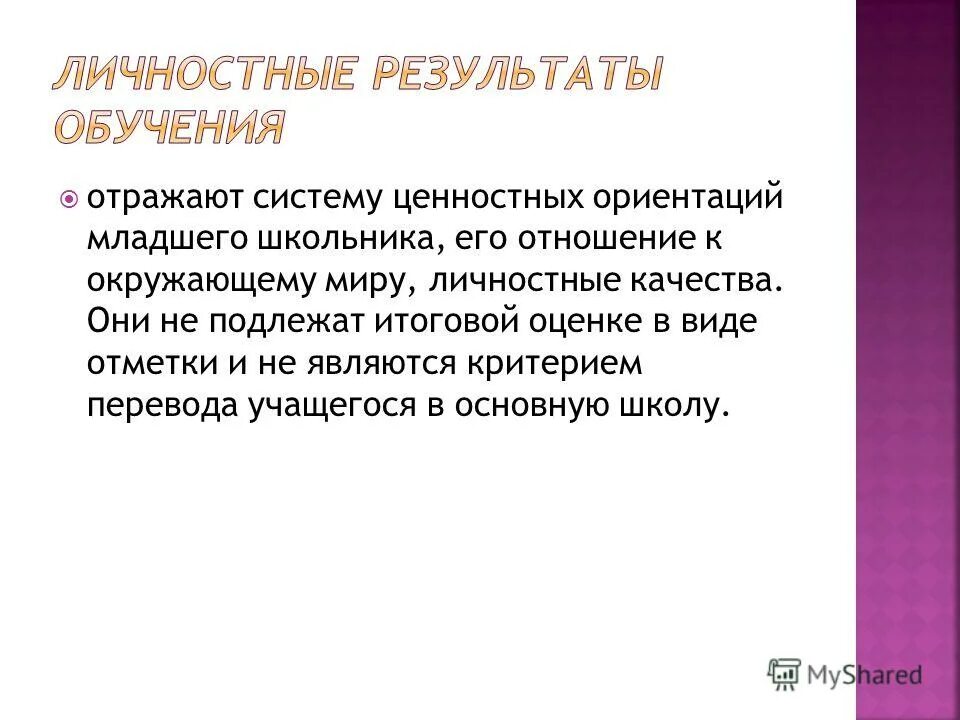 ЛИЧНОСТНЫЕ РЕЗУЛЬТАТЫ ОБУЧЕНИЯ

отражают систему ценностных ориентаций младшего школьника, его отношение к окружающему миру, личностные качества. Они не подлежат итоговой оценке в виде отметки и не являются критерием перевода учащегося в основную школу.

MyShared